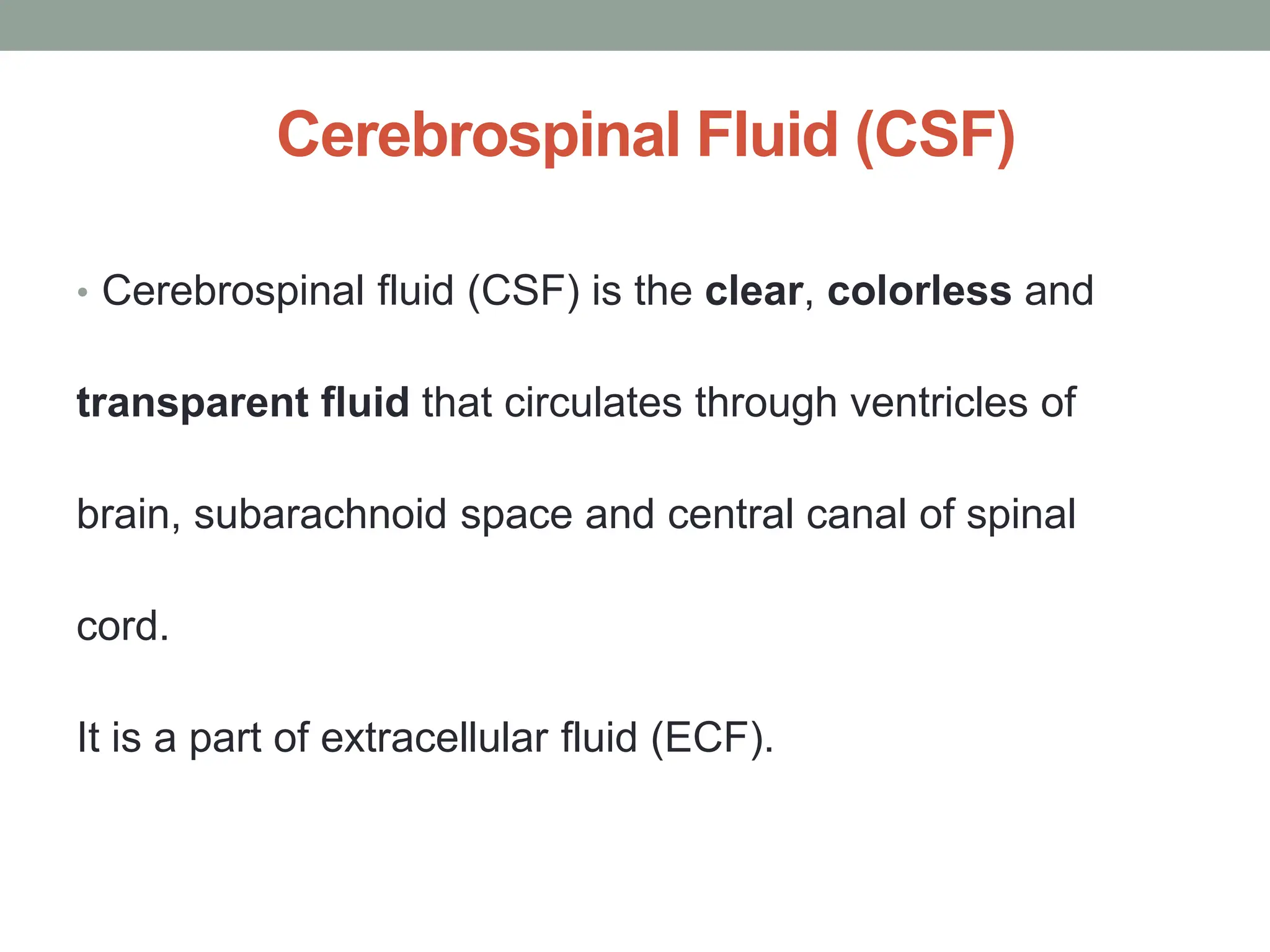 Cerebrospinal Fluid (CSF)

• Cerebrospinal fluid (CSF) is the clear, colorless and transparent fluid that circulates through ventricles of brain, subarachnoid space and central canal of spinal cord.

It is a part of extracellular fluid (ECF).